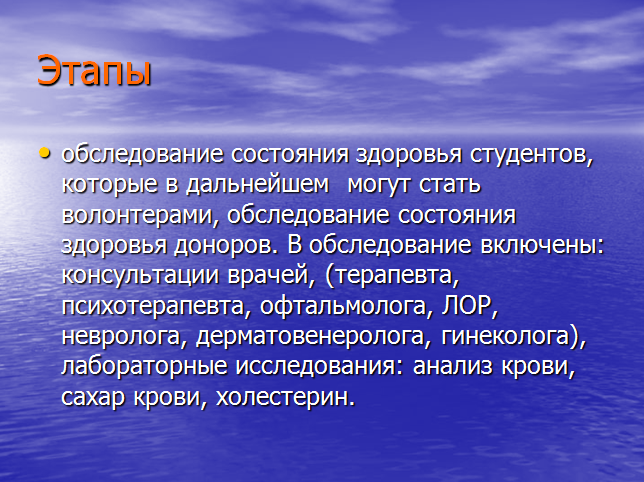 Этапы

• обследование состояния здоровья студентов, которые в дальнейшем  могут стать волонтерами, обследование состояния здоровья доноров. В обследование включены: консультации врачей, (терапевта, психотерапевта, офтальмолога, ЛОР, невролога, дерматовенеролога, гинеколога), лабораторные исследования: анализ крови, сахар крови, холестерин.